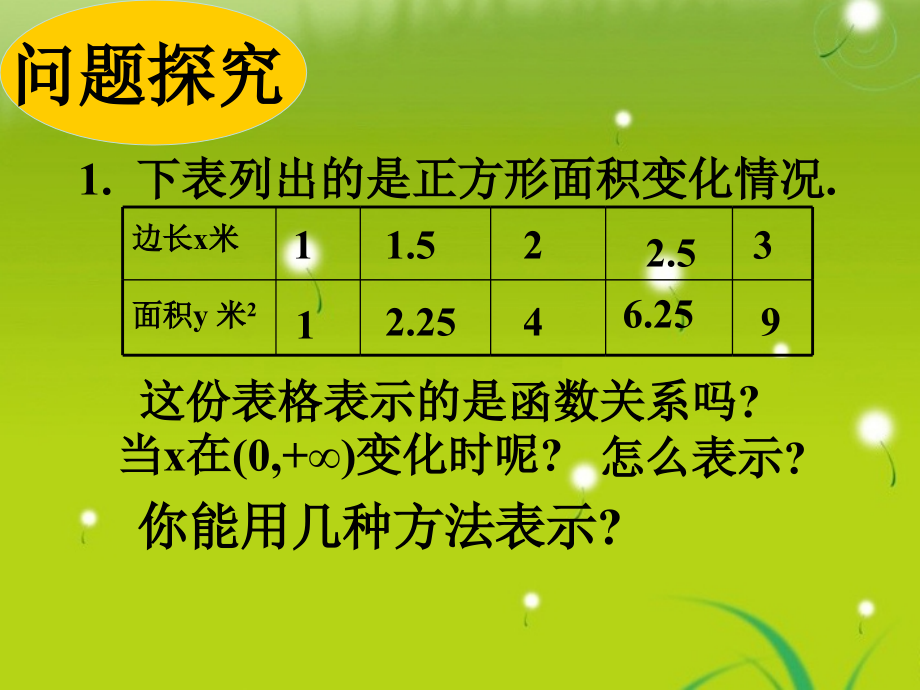 问题探究

1. 下表列出的是正方形面积变化情况.

| 边长x米 | 1 | 1.5 | 2 | 2.5 | 3 |
|---|---|---|---|---|---|
| 面积y 米² | 1 | 2.25 | 4 | 6.25 | 9 |

这份表格表示的是函数关系吗?

当x在$(0,+\infty)$变化时呢? 怎么表示?

你能用几种方法表示?